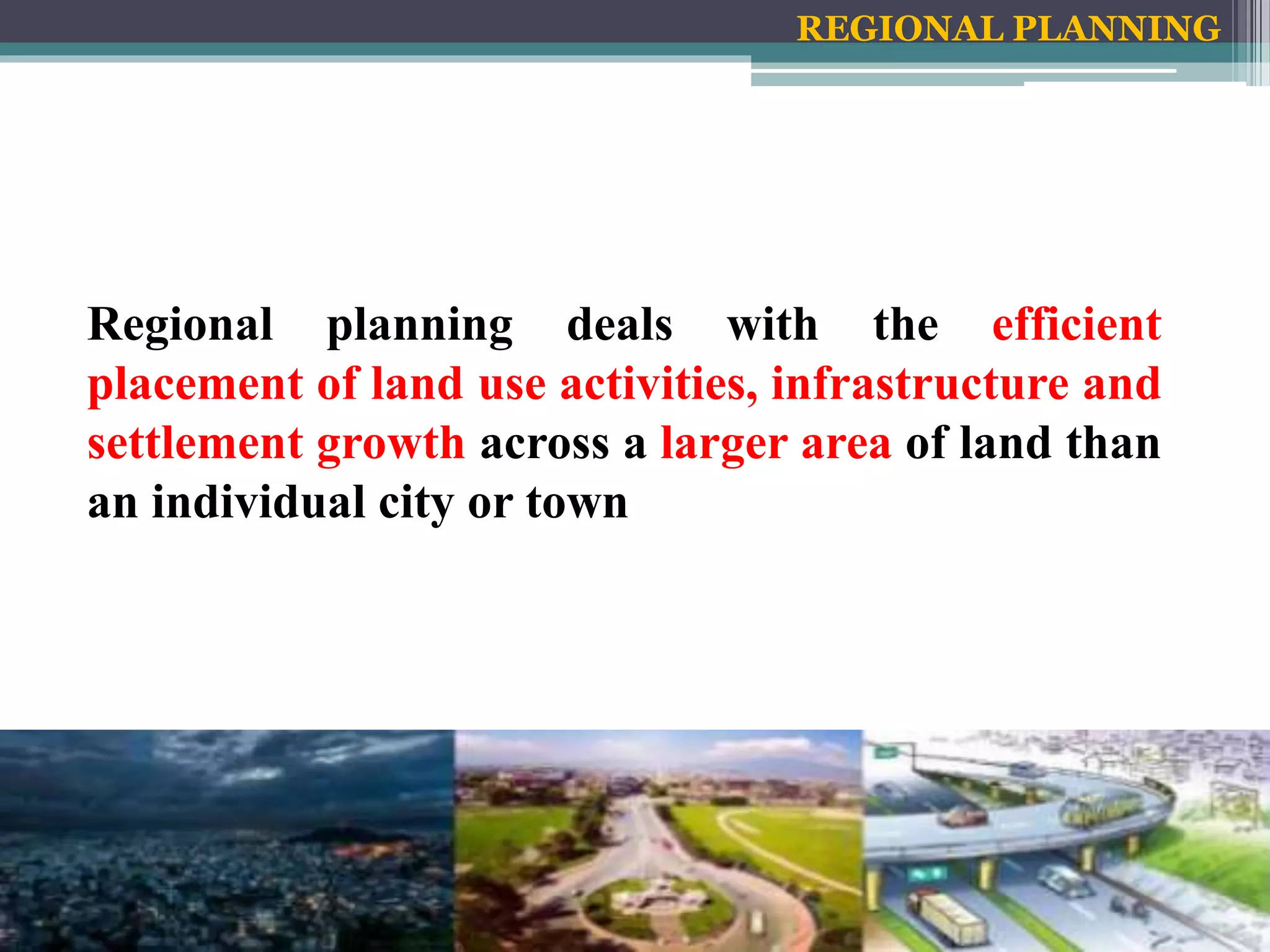 REGIONAL PLANNING

Regional planning deals with the efficient placement of land use activities, infrastructure and settlement growth across a larger area of land than an individual city or town